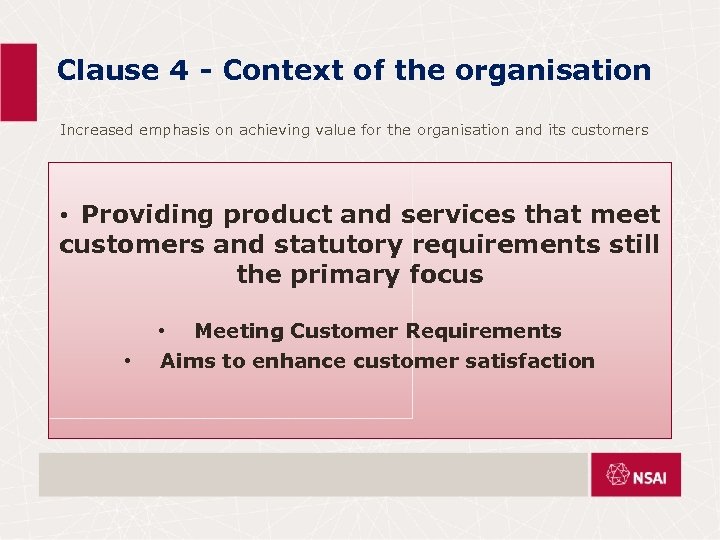 Clause 4 - Context of the organisation

Increased emphasis on achieving value for the organisation and its customers

• Providing product and services that meet customers and statutory requirements still the primary focus

• Meeting Customer Requirements
• Aims to enhance customer satisfaction

NSAI